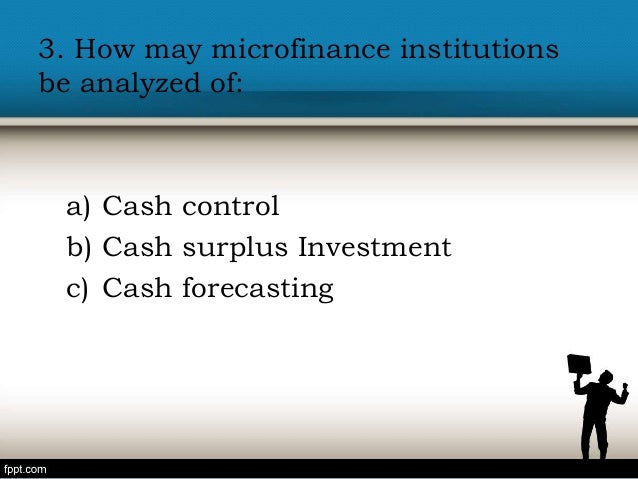 3. How may microfinance institutions be analyzed of:

a) Cash control
b) Cash surplus Investment
c) Cash forecasting

fppt.com